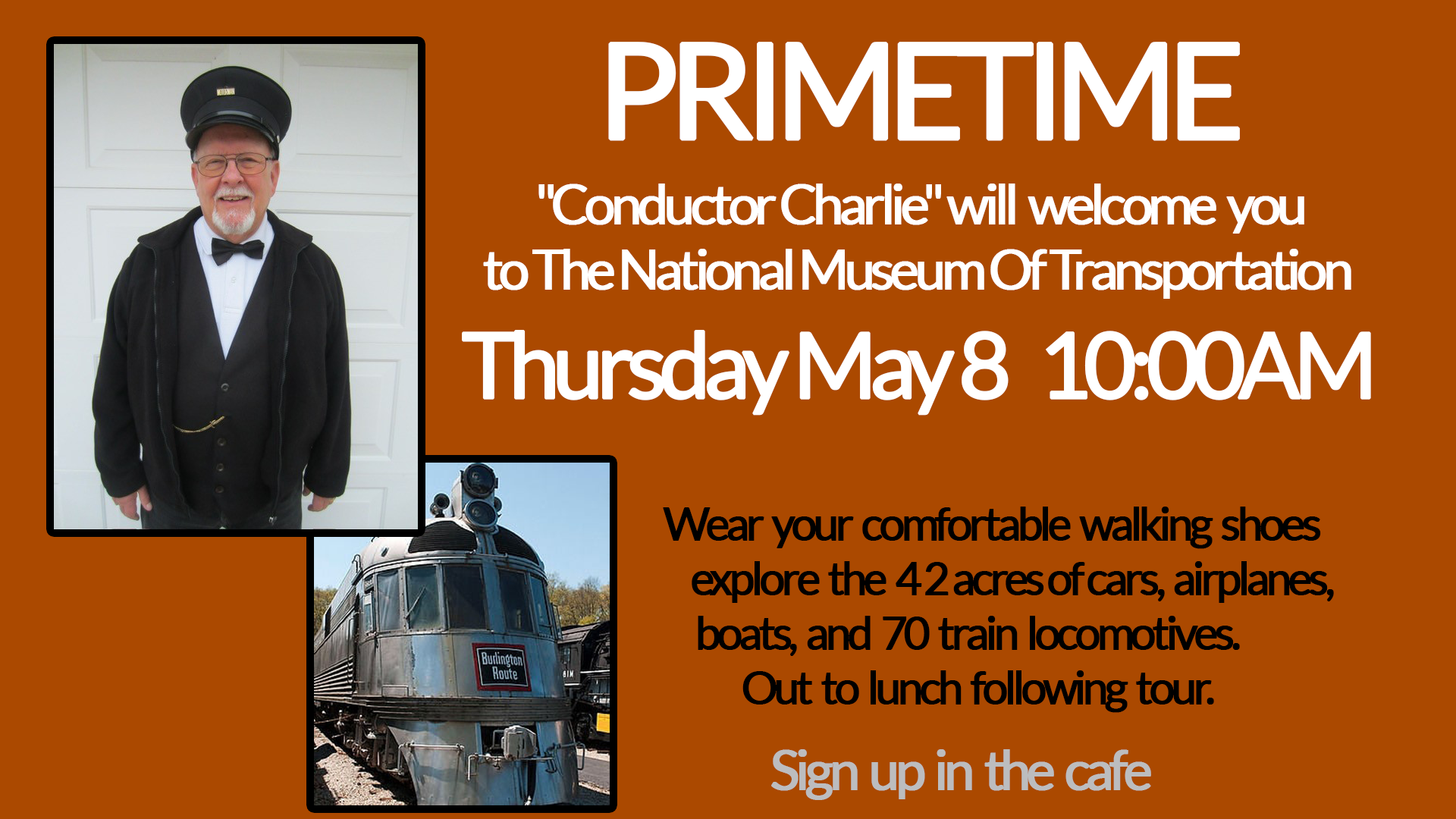 PRIMETIME

"Conductor Charlie" will welcome you to The National Museum Of Transportation

Thursday May 8 10:00AM

Burlington Route

Wear your comfortable walking shoes explore the 42 acres of cars, airplanes, boats, and 70 train locomotives. Out to lunch following tour.

Sign up in the cafe